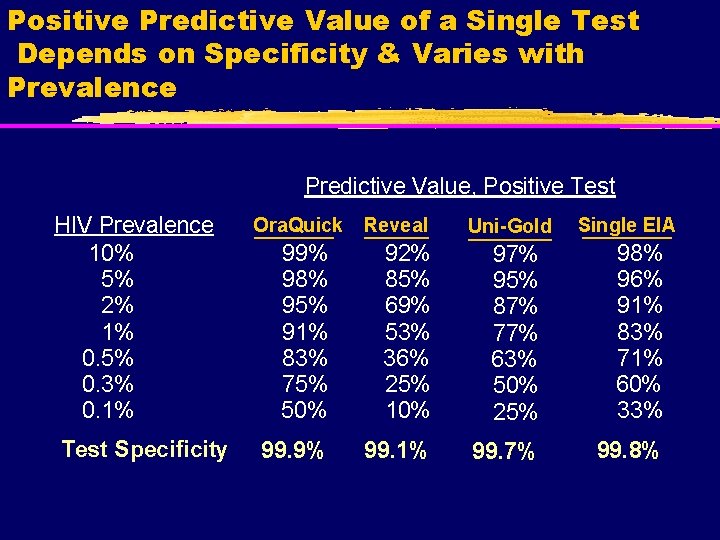 Positive Predictive Value of a Single Test Depends on Specificity & Varies with Prevalence

Predictive Value, Positive Test

| HIV Prevalence | OraQuick | Reveal | Uni-Gold | Single EIA |
|---|---|---|---|---|
| 10% | 99% | 92% | 97% | 98% |
| 5% | 98% | 85% | 95% | 96% |
| 2% | 95% | 69% | 87% | 91% |
| 1% | 91% | 53% | 77% | 83% |
| 0.5% | 83% | 36% | 63% | 71% |
| 0.3% | 75% | 25% | 50% | 60% |
| 0.1% | 50% | 10% | 25% | 33% |
| Test Specificity | 99.9% | 99.1% | 99.7% | 99.8% |